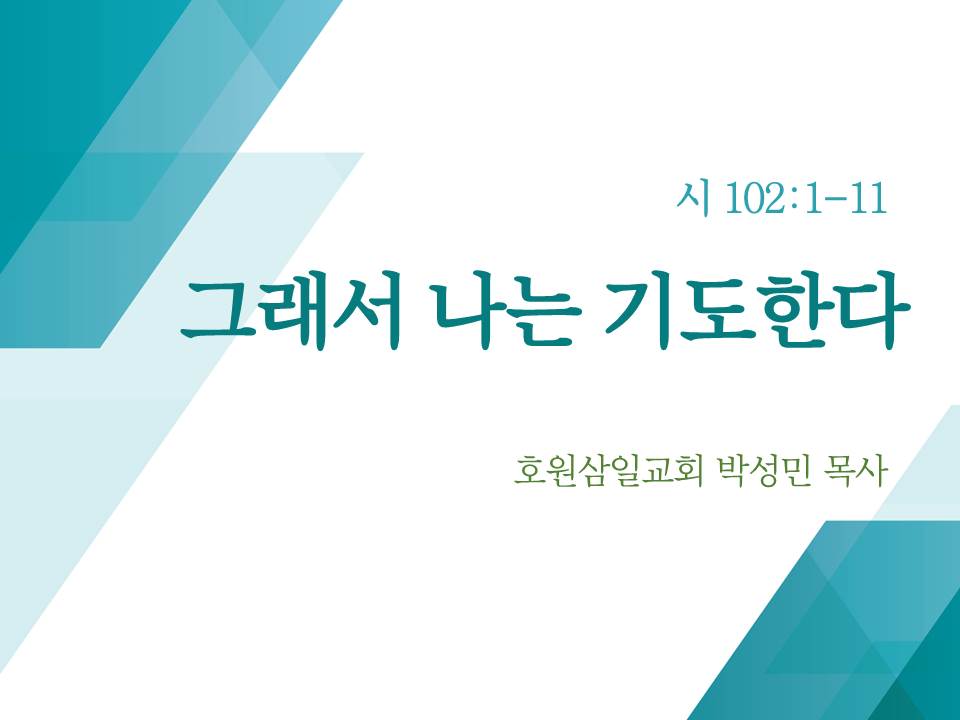 시 102:1-11

그래서 나는 기도한다

호원삼일교회 박성민 목사